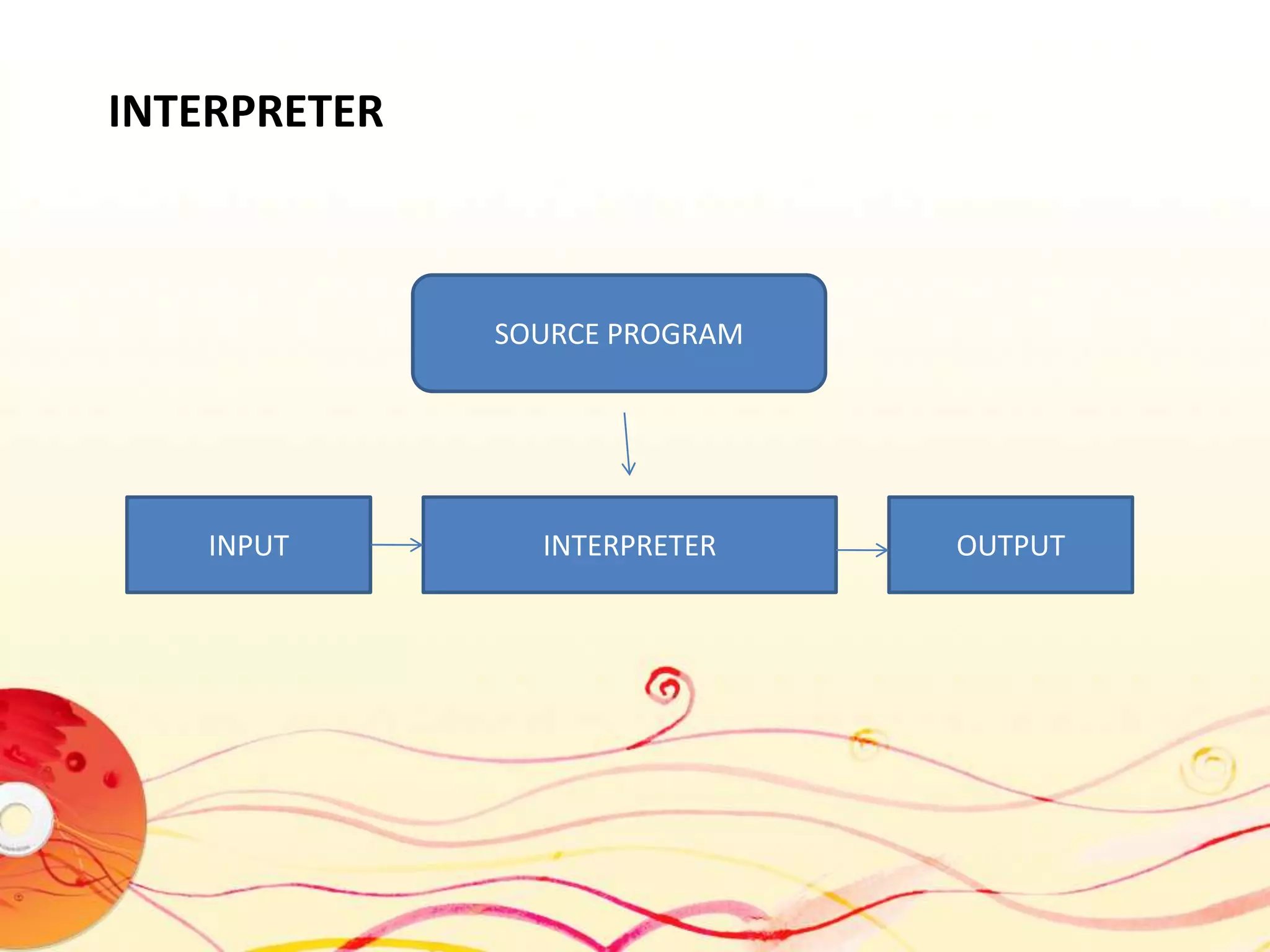 INTERPRETER

SOURCE PROGRAM

INPUT

INTERPRETER

OUTPUT